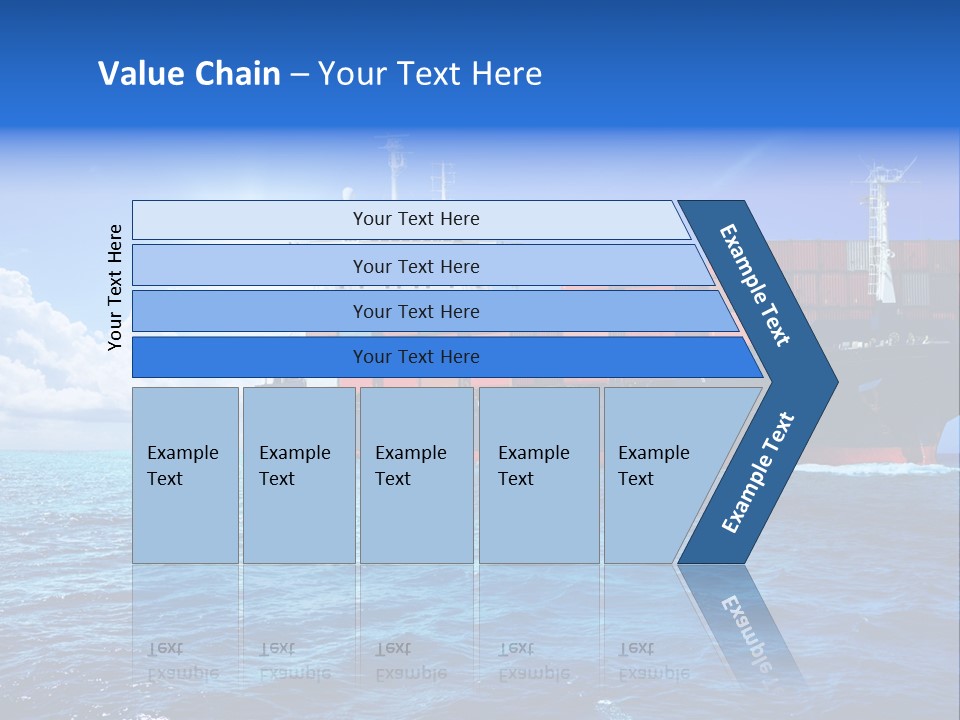 Value Chain – Your Text Here

Your Text Here

Your Text Here

Your Text Here

Your Text Here

Your Text Here

Example Text

Example Text

Example Text

Example Text

Example Text

Example Text

Example Text